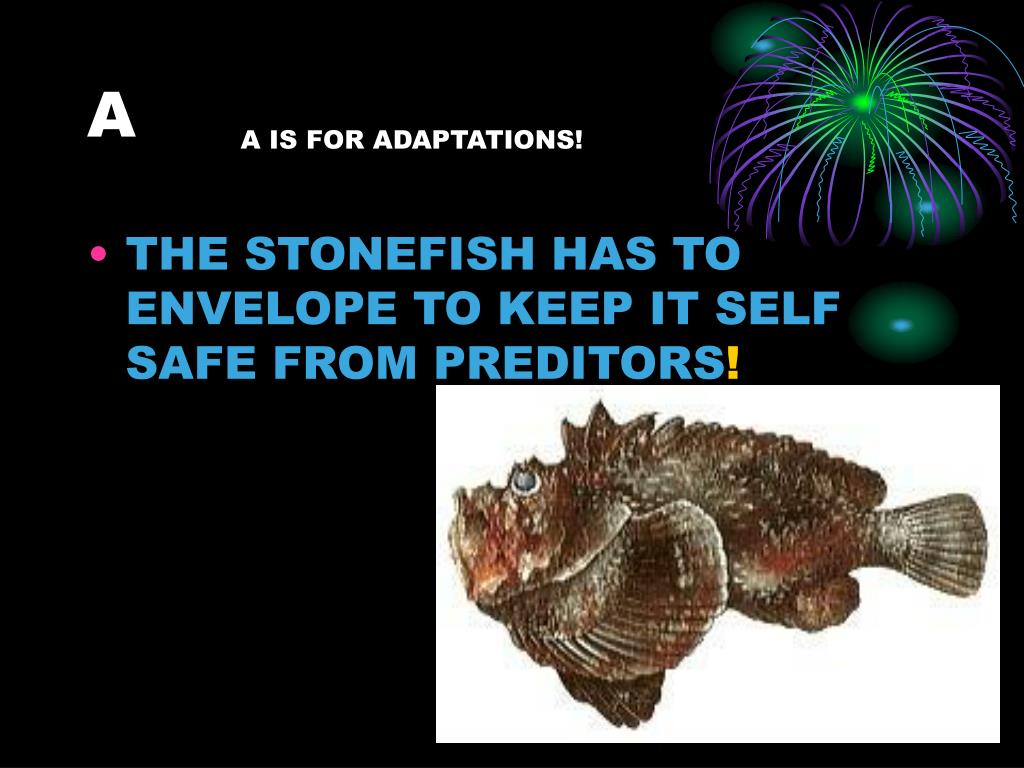 A

A IS FOR ADAPTATIONS!

• THE STONEFISH HAS TO ENVELOPE TO KEEP IT SELF SAFE FROM PREDITORS!